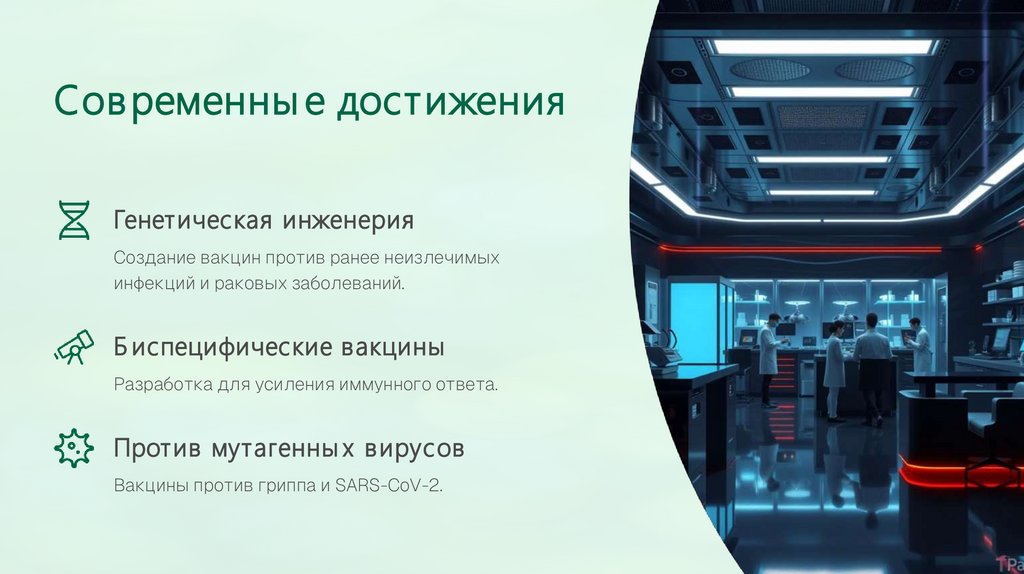 Современные достижения

Генетическая инженерия

Создание вакцин против ранее неизлечимых инфекций и раковых заболеваний.

Биспецифические вакцины

Разработка для усиления иммунного ответа.

Против мутагенных вирусов

Вакцины против гриппа и SARS-CoV-2.